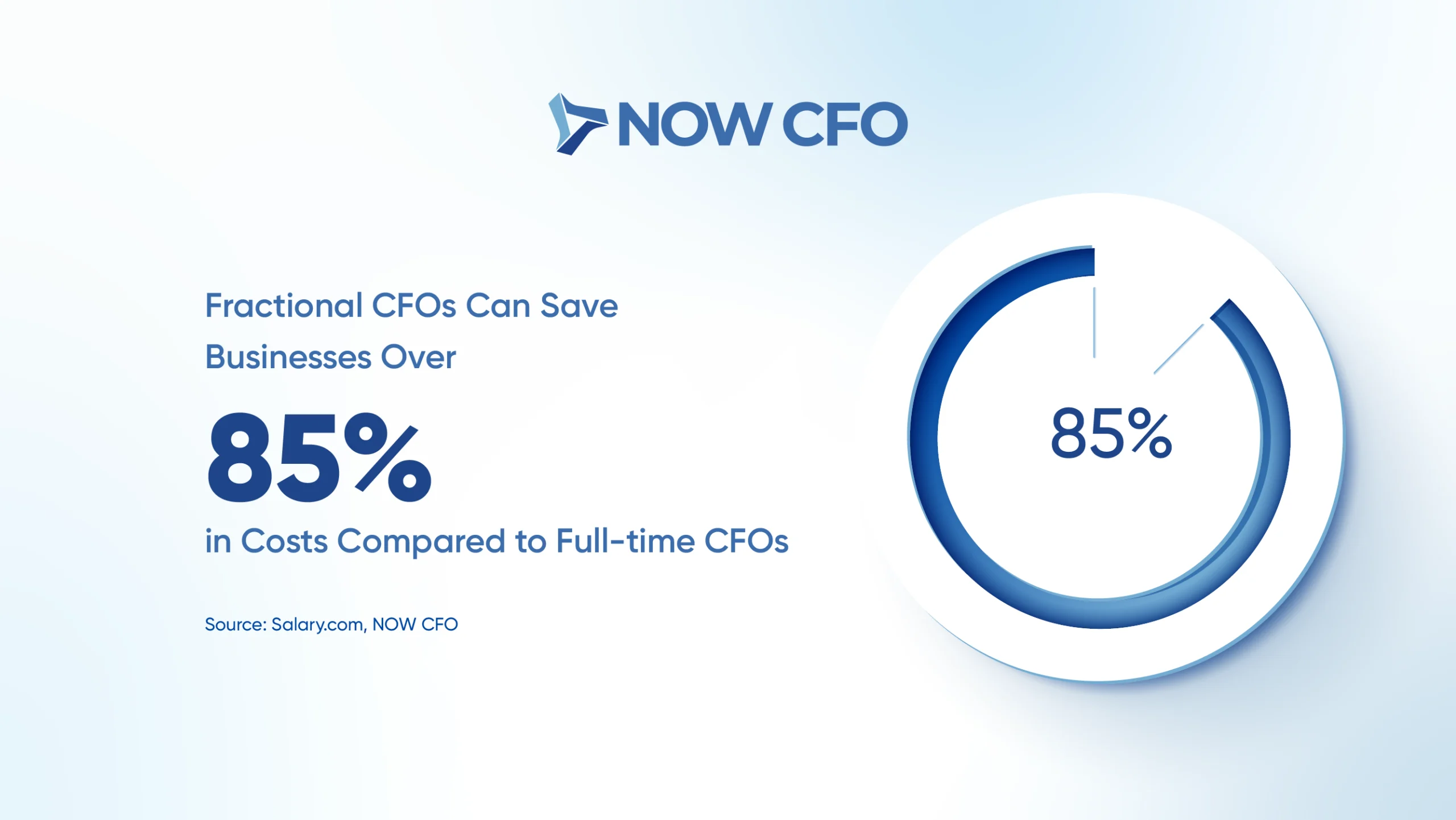 NOW CFO

Fractional CFOs Can Save Businesses Over

85%

in Costs Compared to Full-time CFOs

Source: Salary.com, NOW CFO

85%